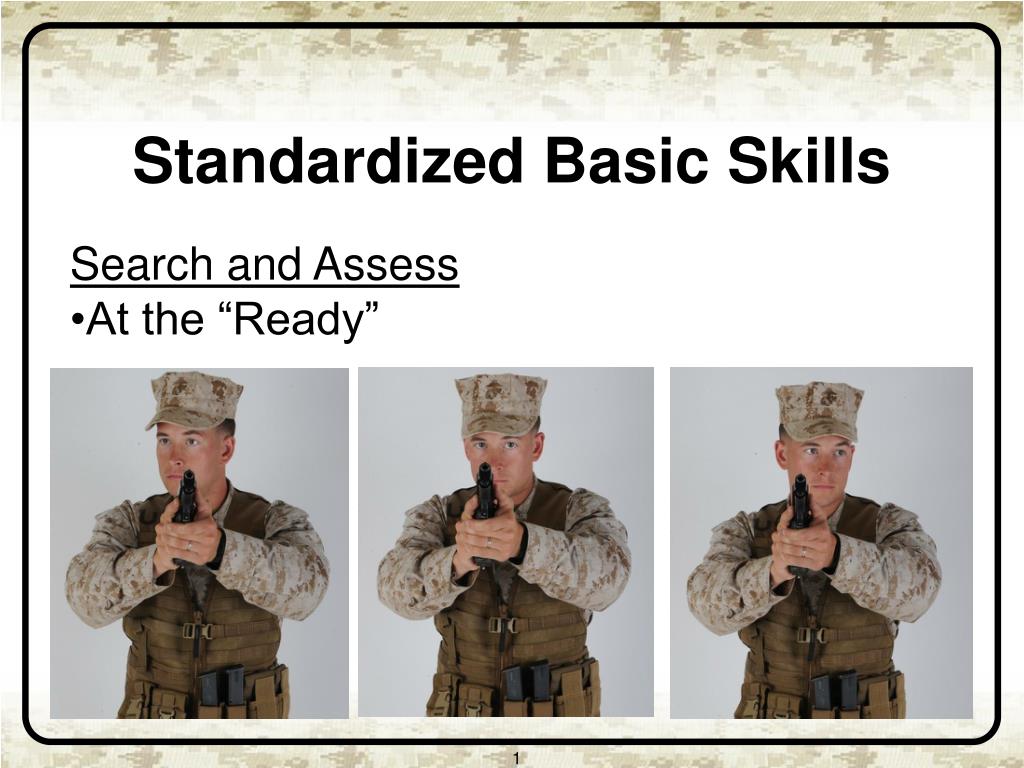 Standardized Basic Skills

Search and Assess
•At the “Ready”

1